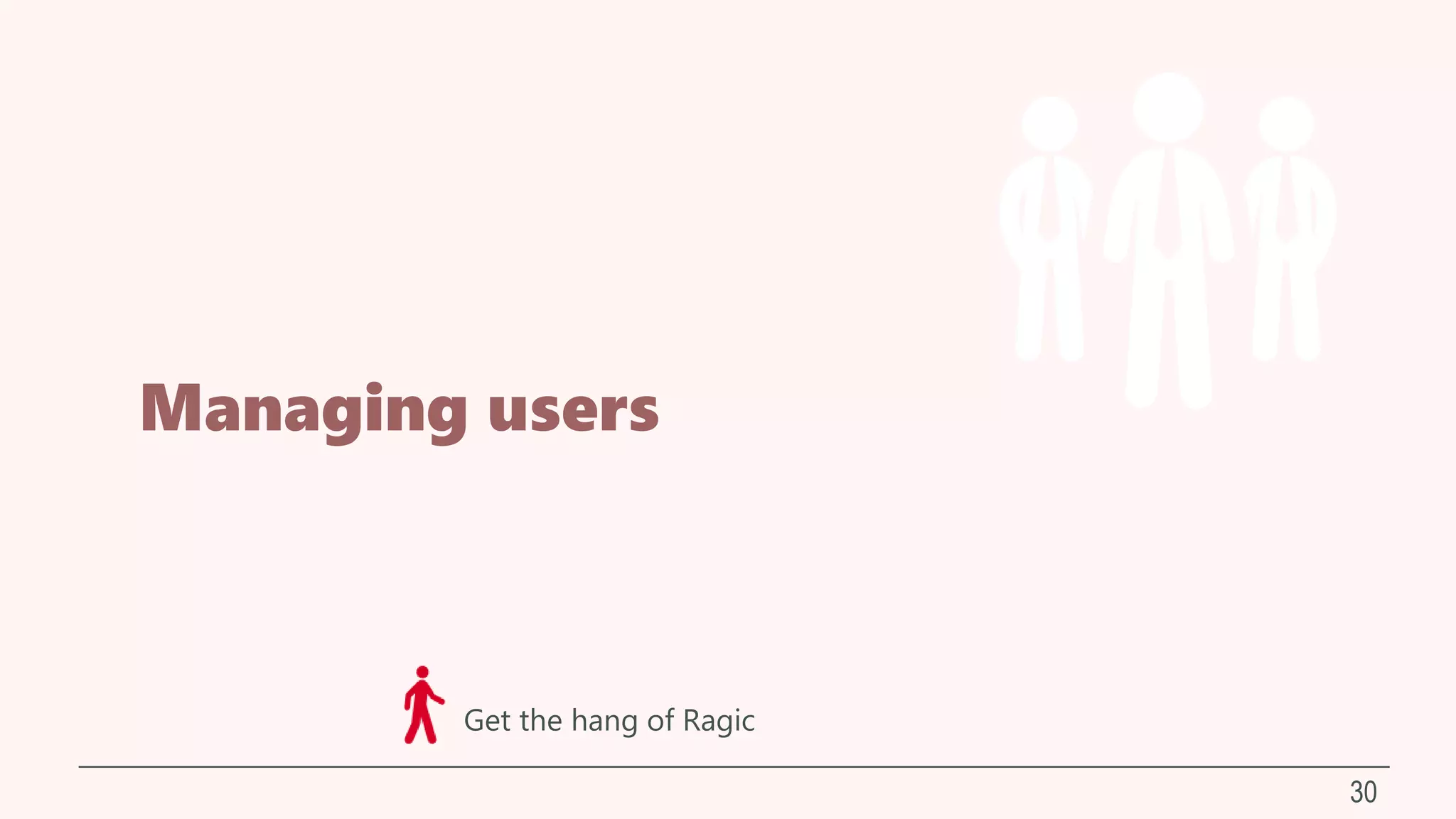 Managing users

Get the hang of Ragic

30